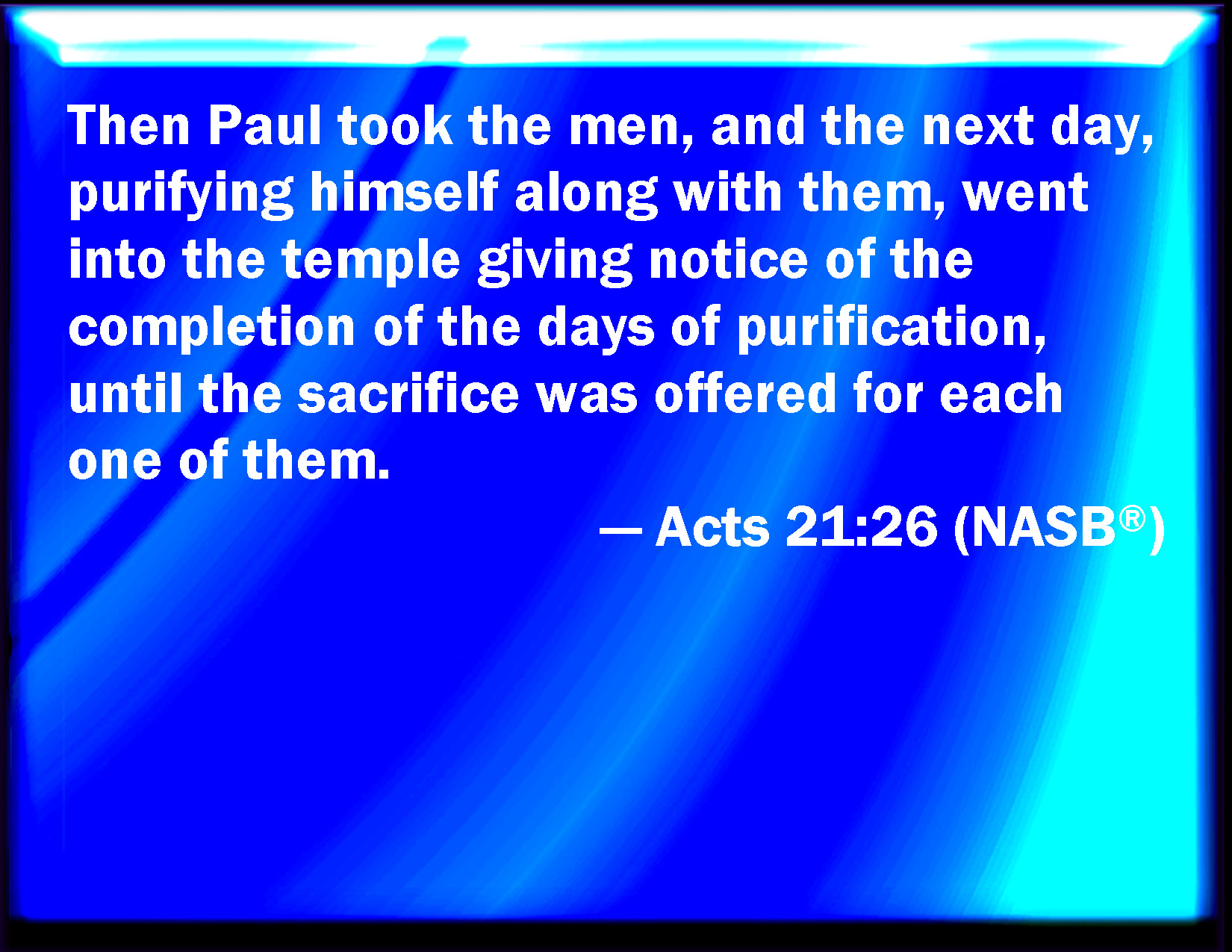 Then Paul took the men, and the next day, purifying himself along with them, went into the temple giving notice of the completion of the days of purification, until the sacrifice was offered for each one of them.

— Acts 21:26 (NASB®)